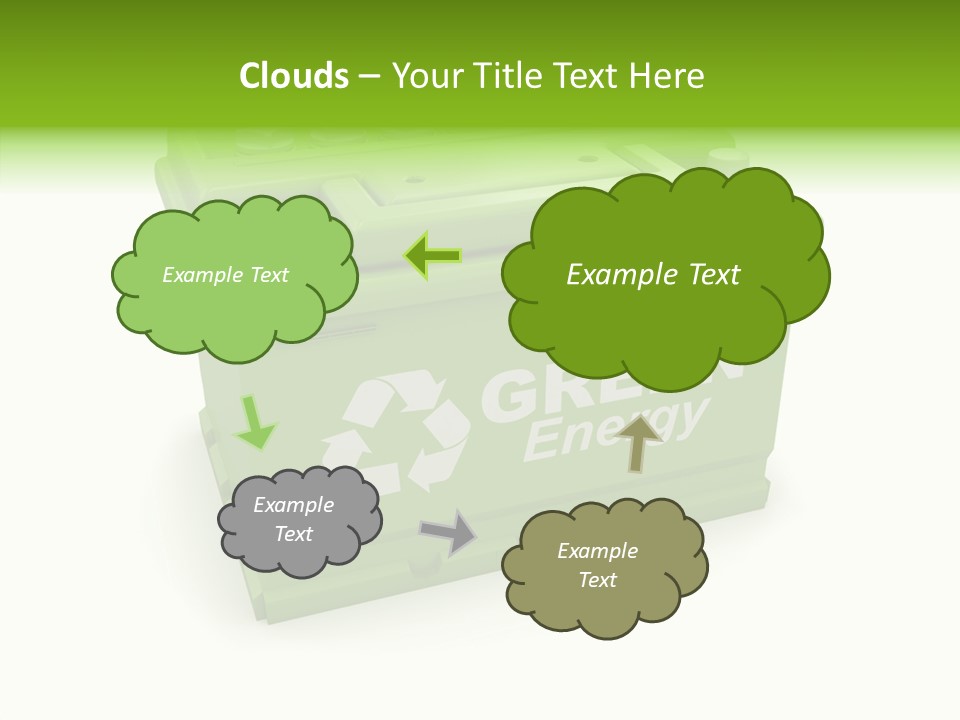 Clouds – Your Title Text Here

Example Text

Example Text

GREEN Energy

Example Text

Example Text